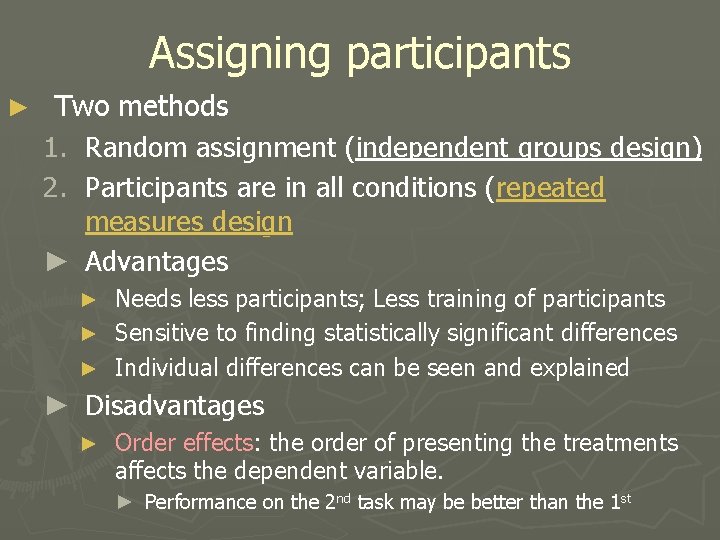 Assigning participants

► Two methods

1. Random assignment (independent groups design)
2. Participants are in all conditions (repeated measures design

► Advantages

► Needs less participants; Less training of participants
► Sensitive to finding statistically significant differences
► Individual differences can be seen and explained

► Disadvantages

► Order effects: the order of presenting the treatments affects the dependent variable.

► Performance on the 2$^{nd}$ task may be better than the 1$^{st}$